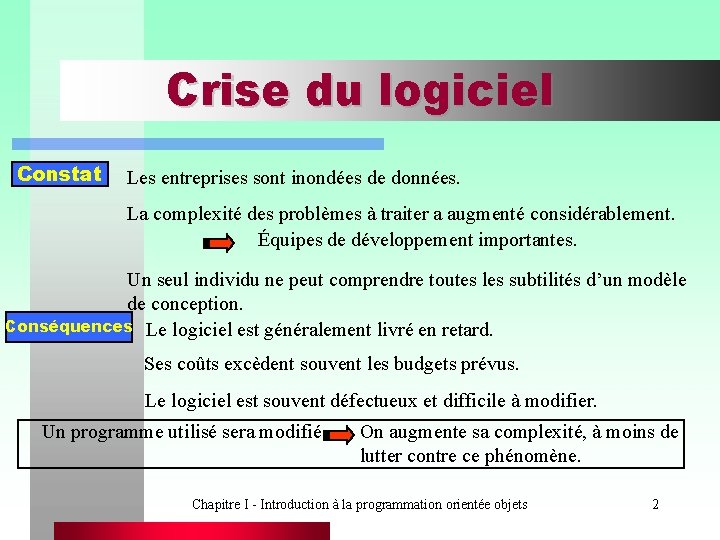 Crise du logiciel

Constat

Les entreprises sont inondées de données.

La complexité des problèmes à traiter a augmenté considérablement.

Équipes de développement importantes.

Un seul individu ne peut comprendre toutes les subtilités d'un modèle de conception.

Conséquences

Le logiciel est généralement livré en retard.

Ses coûts excèdent souvent les budgets prévus.

Le logiciel est souvent défectueux et difficile à modifier.

Un programme utilisé sera modifié On augmente sa complexité, à moins de lutter contre ce phénomène.

Chapitre I - Introduction à la programmation orientée objets

2